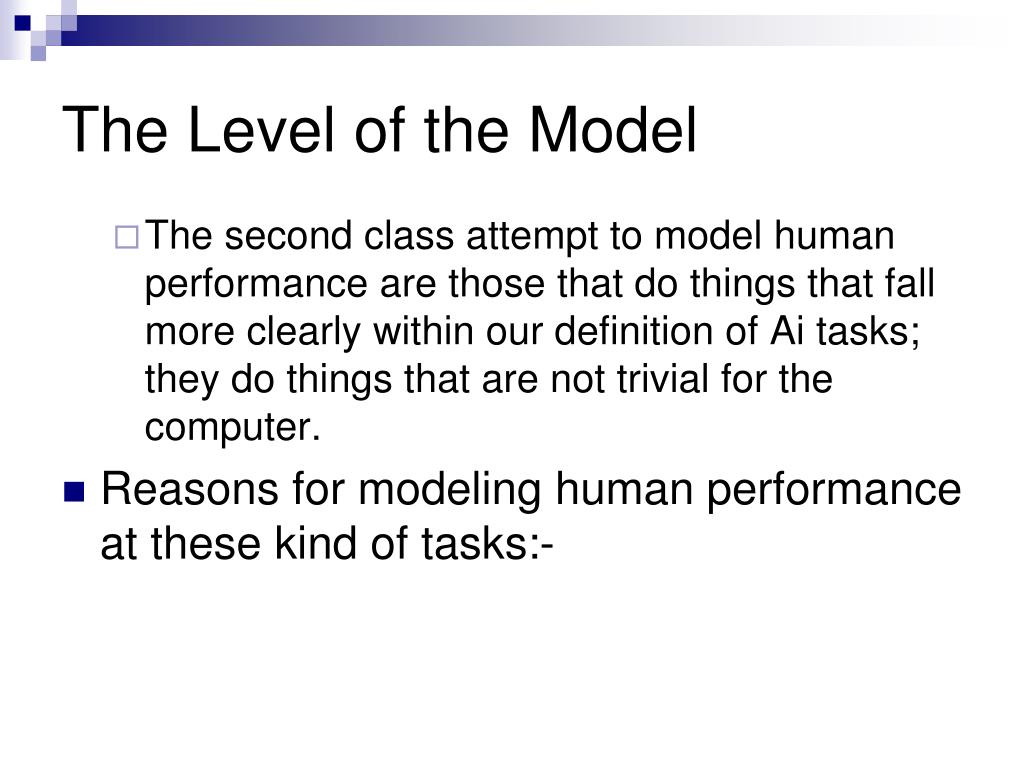 The Level of the Model

The second class attempt to model human performance are those that do things that fall more clearly within our definition of Ai tasks; they do things that are not trivial for the computer.

Reasons for modeling human performance at these kind of tasks:-